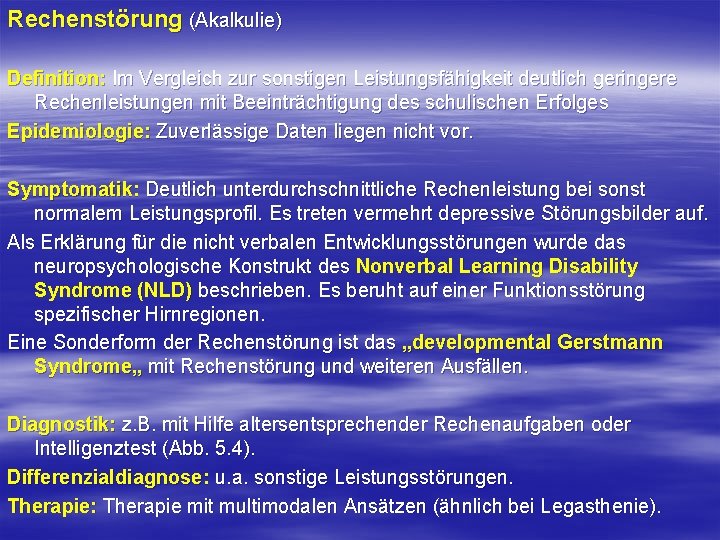 Rechenstörung (Akalkulie)

Definition: Im Vergleich zur sonstigen Leistungsfähigkeit deutlich geringere Rechenleistungen mit Beeinträchtigung des schulischen Erfolges

Epidemiologie: Zuverlässige Daten liegen nicht vor.

Symptomatik: Deutlich unterdurchschnittliche Rechenleistung bei sonst normalem Leistungsprofil. Es treten vermehrt depressive Störungsbilder auf.

Als Erklärung für die nicht verbalen Entwicklungsstörungen wurde das neuropsychologische Konstrukt des Nonverbal Learning Disability Syndrome (NLD) beschrieben. Es beruht auf einer Funktionsstörung spezifischer Hirnregionen.

Eine Sonderform der Rechenstörung ist das „developmental Gerstmann Syndrome„ mit Rechenstörung und weiteren Ausfällen.

Diagnostik: z.B. mit Hilfe altersentsprechender Rechenaufgaben oder Intelligenztest (Abb. 5.4).

Differenzialdiagnose: u.a. sonstige Leistungsstörungen.

Therapie: Therapie mit multimodalen Ansätzen (ähnlich bei Legasthenie).